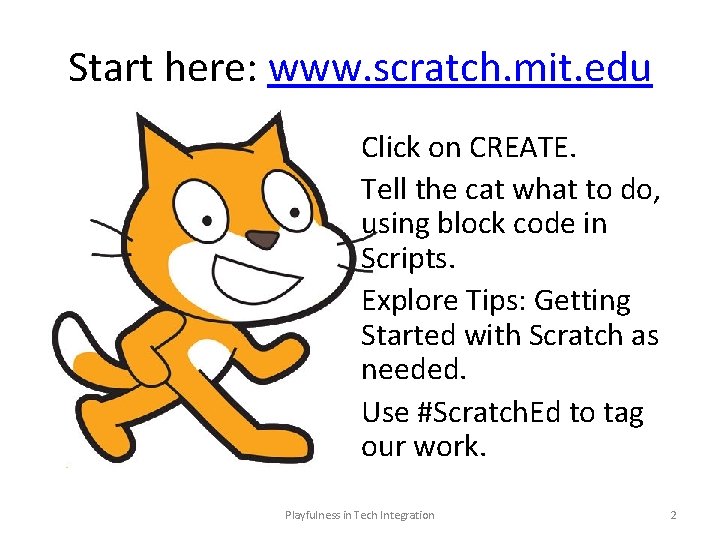 Start here: www.scratch.mit.edu

Click on CREATE.

Tell the cat what to do, using block code in Scripts.

Explore Tips: Getting Started with Scratch as needed.

Use #ScratchEd to tag our work.

Playfulness in Tech Integration

2